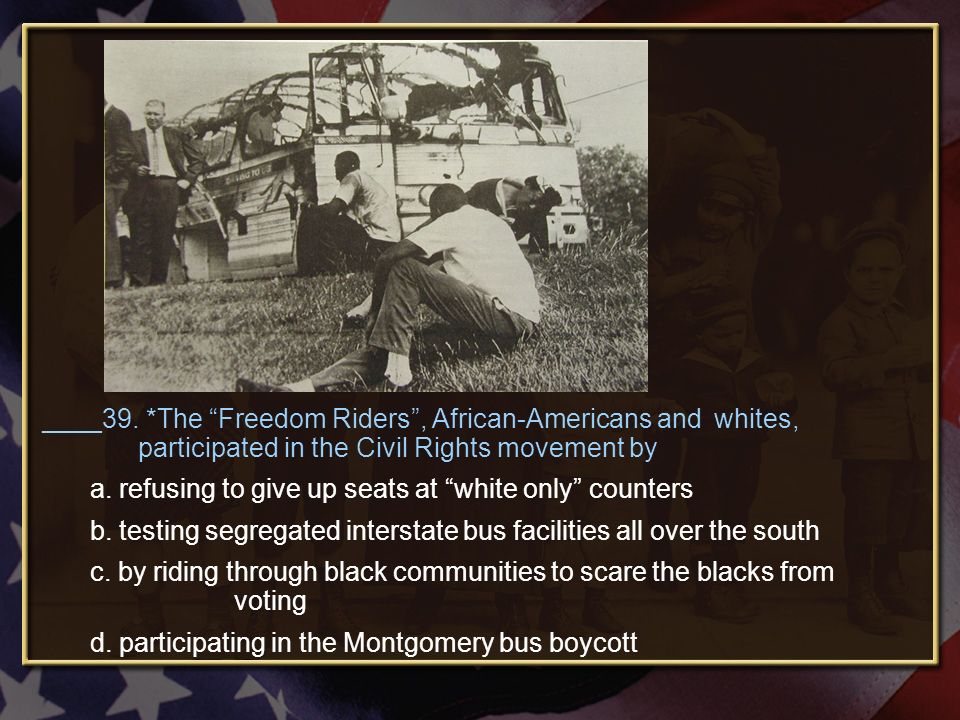 ____39. *The “Freedom Riders”, African-Americans and whites, participated in the Civil Rights movement by

a. refusing to give up seats at “white only” counters

b. testing segregated interstate bus facilities all over the south

c. by riding through black communities to scare the blacks from voting

d. participating in the Montgomery bus boycott